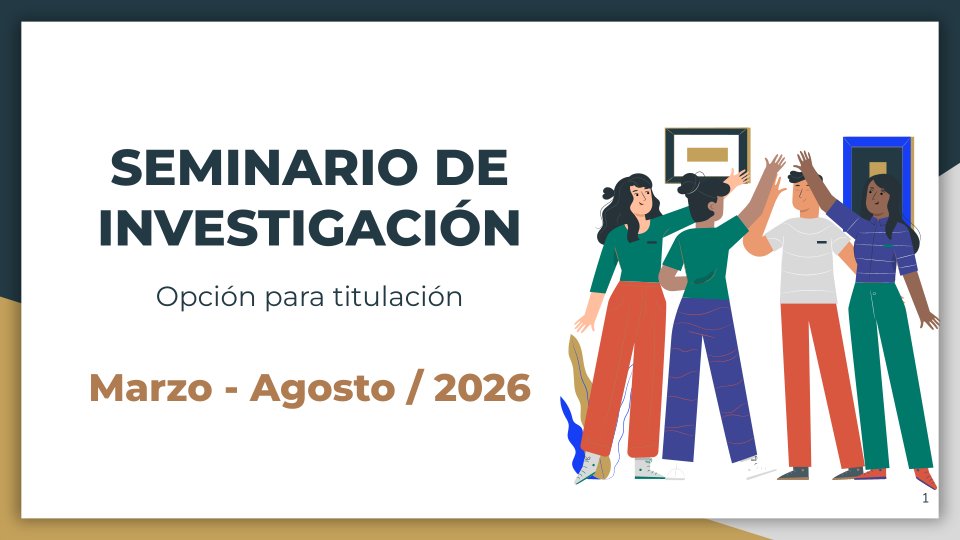 SEMINARIO DE INVESTIGACIÓN

Opción para titulación

Marzo - Agosto / 2026

1